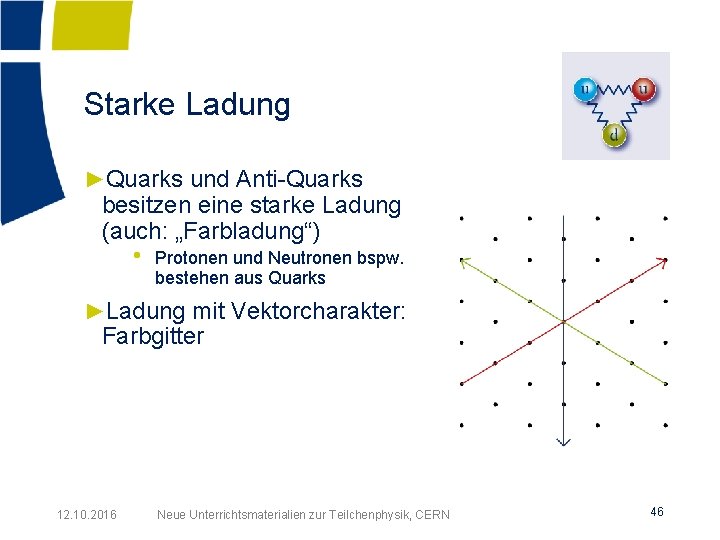 Starke Ladung

u u d

►Quarks und Anti-Quarks besitzen eine starke Ladung (auch: „Farbladung“)

• Protonen und Neutronen bspw. bestehen aus Quarks

►Ladung mit Vektorcharakter: Farbgitter

12.10.2016 Neue Unterrichtsmaterialien zur Teilchenphysik, CERN 46